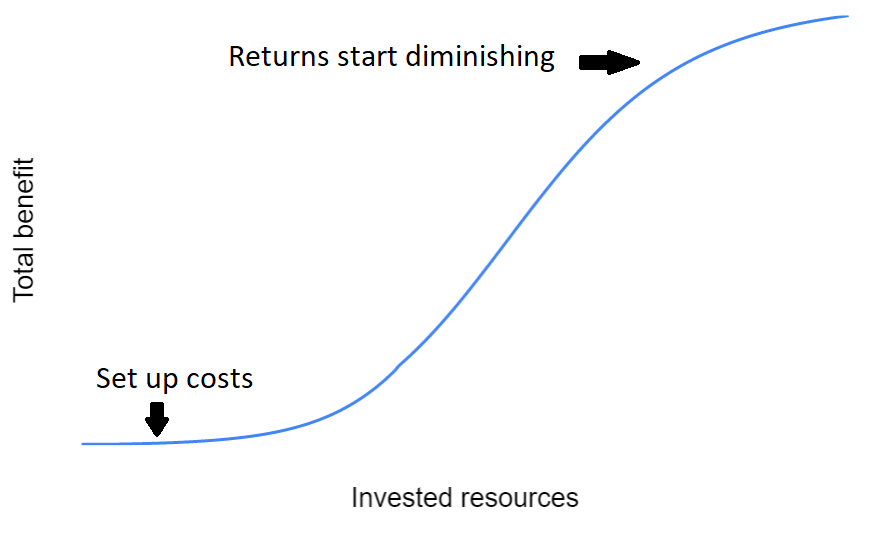 Returns start diminishing

Total benefit

Set up costs

Invested resources